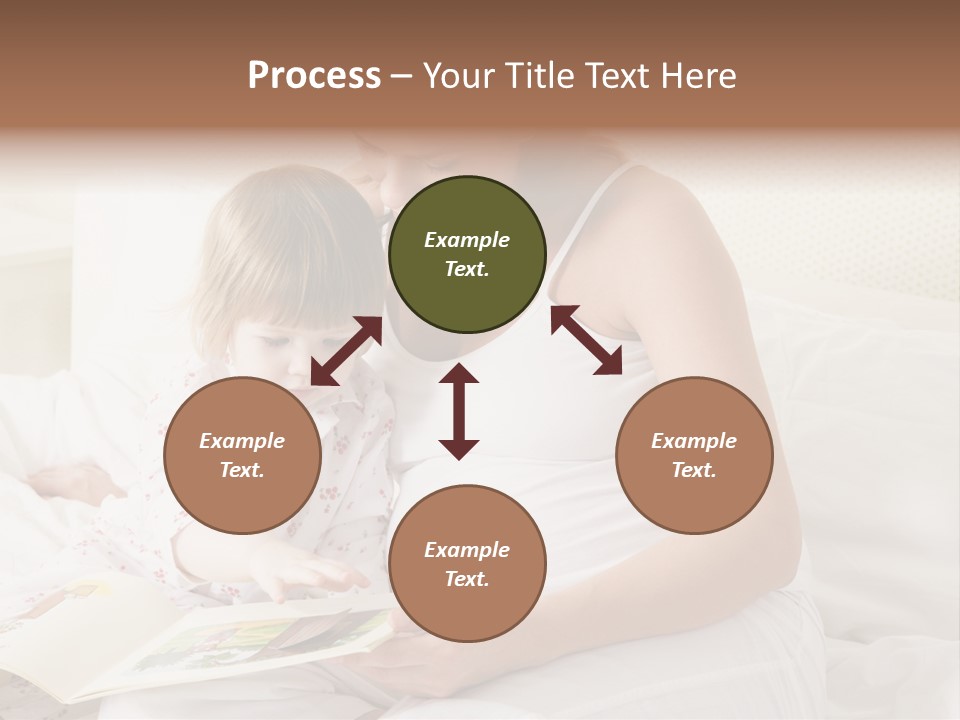 Process – Your Title Text Here

Example Text.

Example Text.

Example Text.

Example Text.